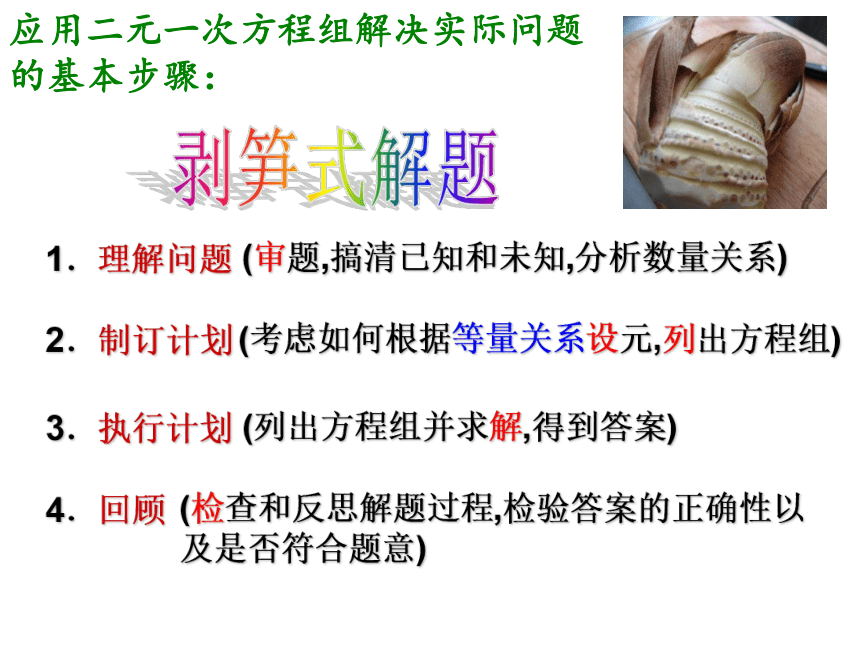 应用二元一次方程组解决实际问题的基本步骤：

剥笋式解题

1. 理解问题 (审题,搞清已知和未知,分析数量关系)

2. 制订计划(考虑如何根据等量关系设元,列出方程组)

3. 执行计划 (列出方程组并求解,得到答案)

4. 回顾 (检查和反思解题过程,检验答案的正确性以及是否符合题意)